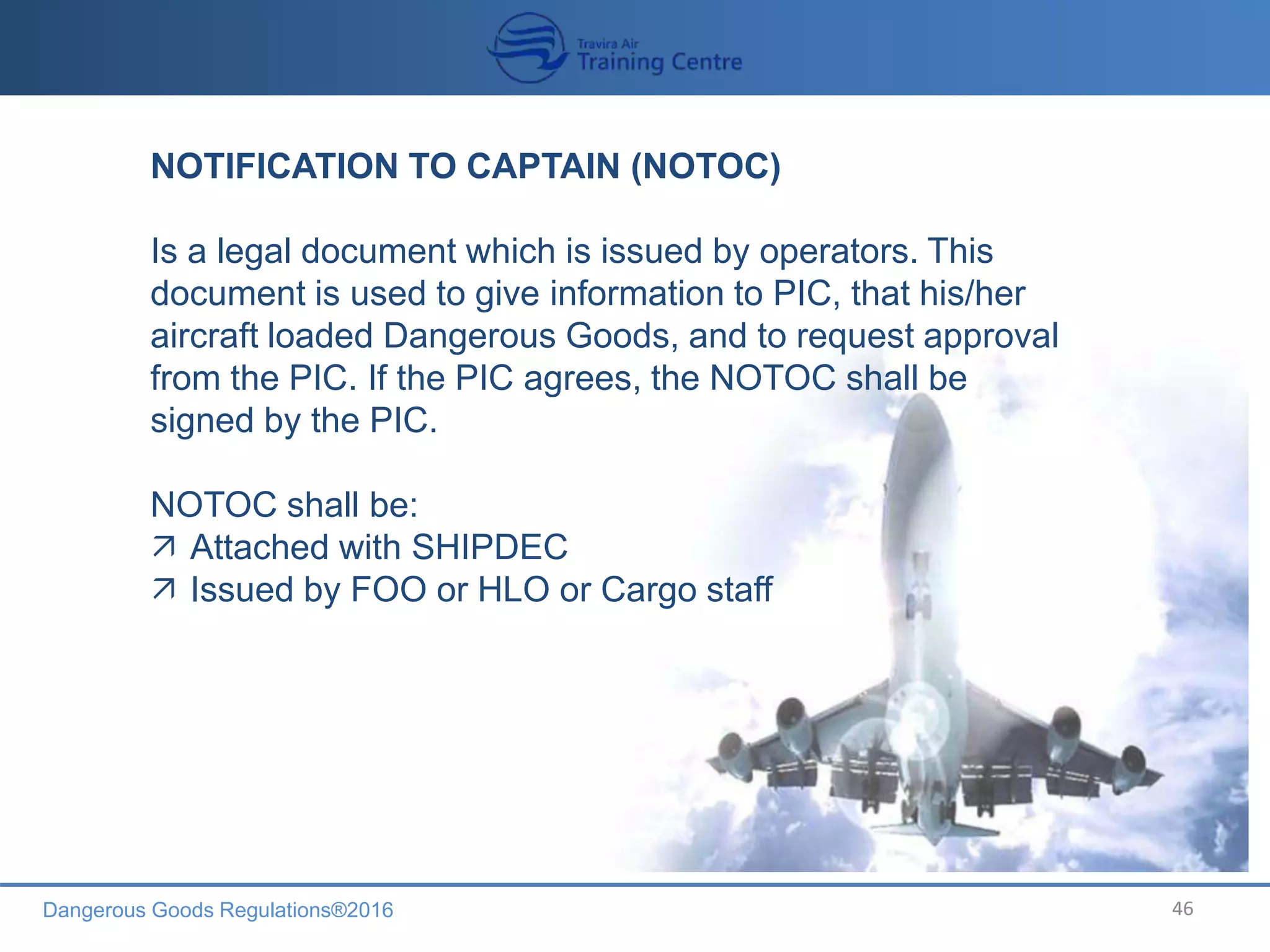 Travira Air
Training Centre

NOTIFICATION TO CAPTAIN (NOTOC)

Is a legal document which is issued by operators. This document is used to give information to PIC, that his/her aircraft loaded Dangerous Goods, and to request approval from the PIC. If the PIC agrees, the NOTOC shall be signed by the PIC.

NOTOC shall be:
↗ Attached with SHIPDEC
↗ Issued by FOO or HLO or Cargo staff

Dangerous Goods Regulations®2016

46